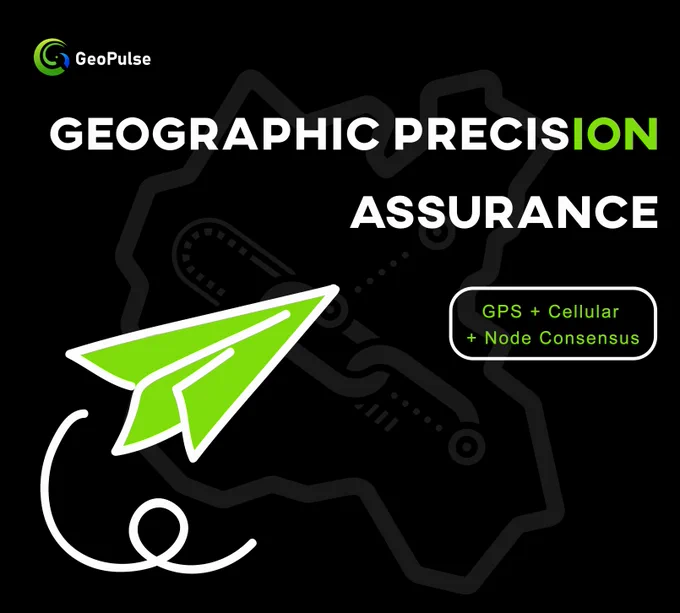 GeoPulse

GEOGRAPHIC PRECISION ASSURANCE

GPS + Cellular + Node Consensus